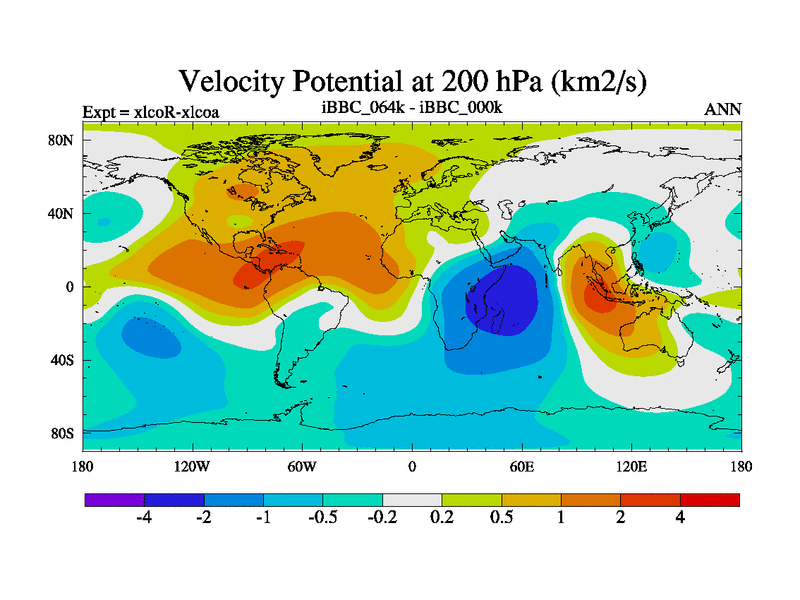 Velocity Potential at 200 hPa (km2/s)

Expt = xlcoR-xlcoa

iBBC_064k - iBBC_000k

ANN

80N
40N
0
40S
80S

180 120W 60W 0 60E 120E 180

-4 -2 -1 -0.5 -0.2 0.2 0.5 1 2 4